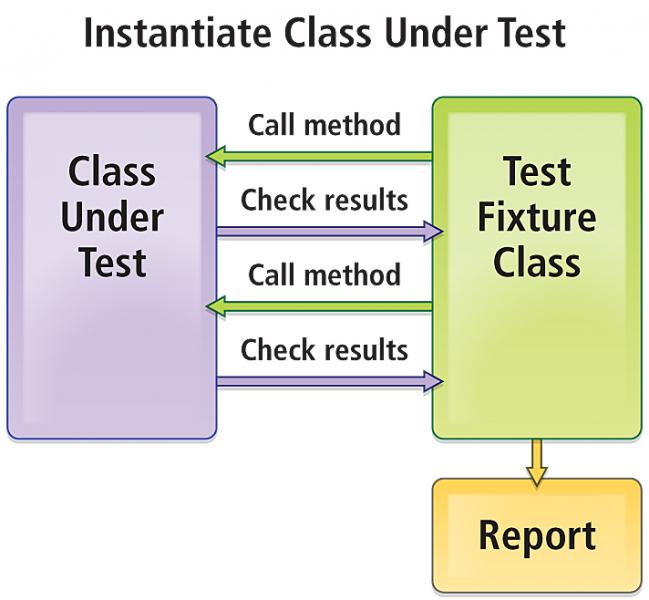 Instantiate Class Under Test

Class Under Test

Call method

Check results

Call method

Check results

Test Fixture Class

Report